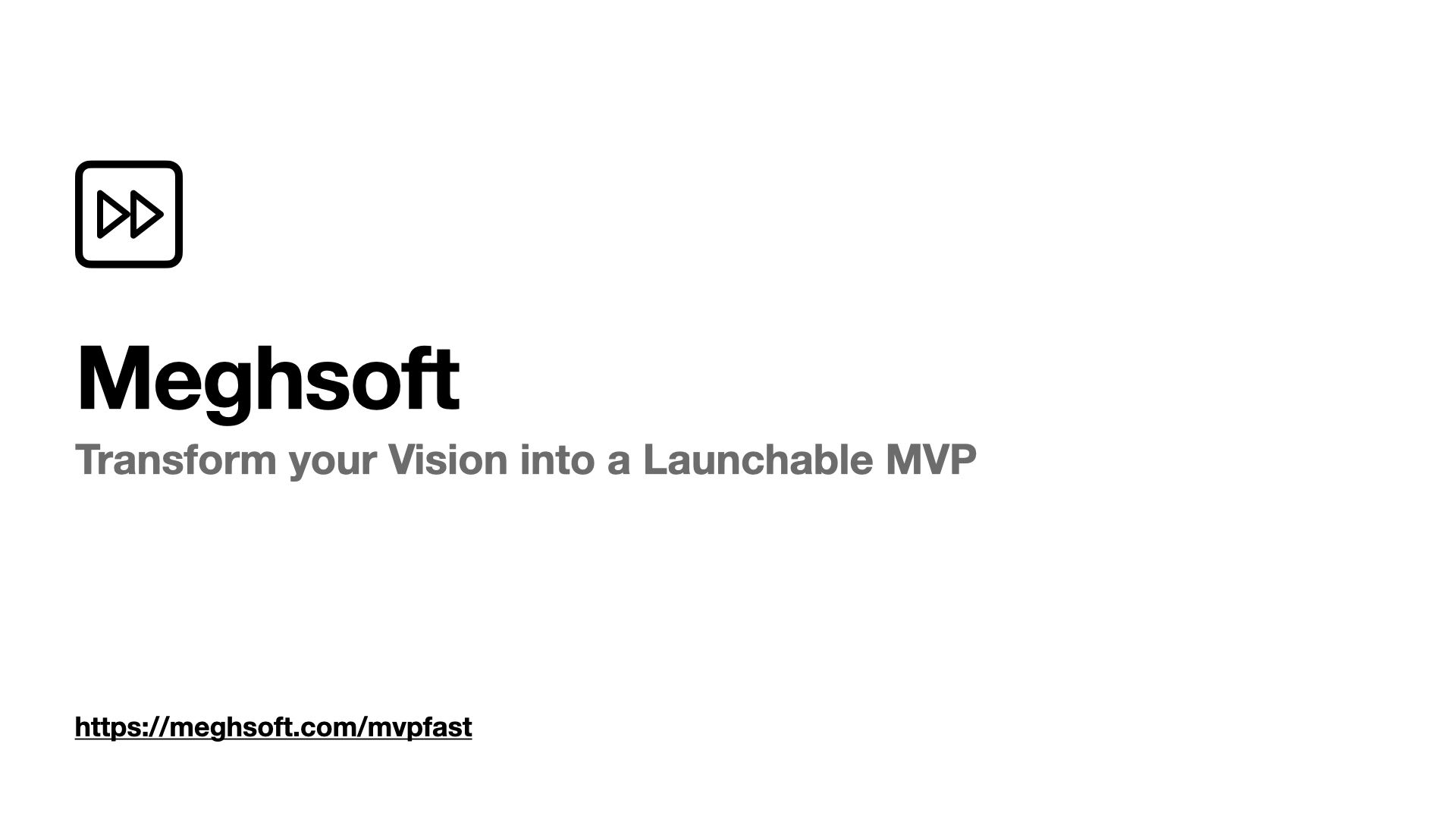 Meghsoft

Transform your Vision into a Launchable MVP

https://meghsoft.com/mvpfast